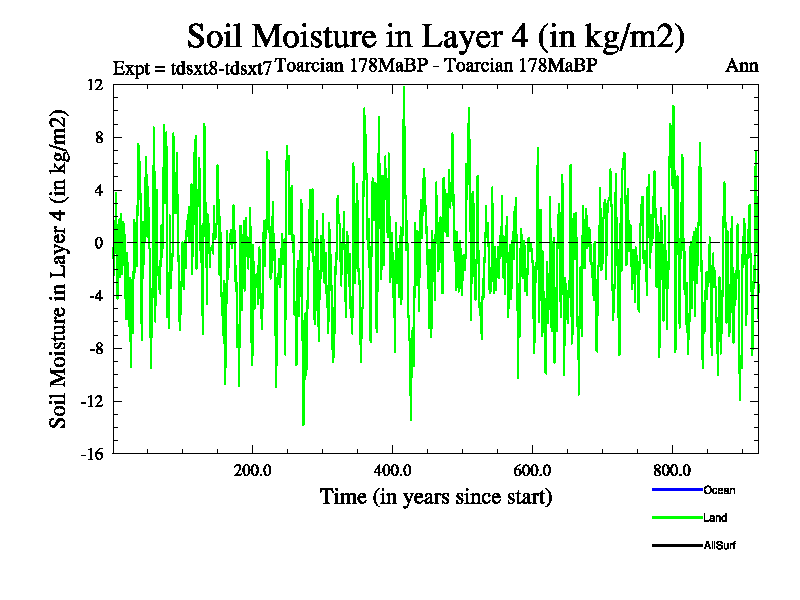 Soil Moisture in Layer 4 (in kg/m2)

Expt = tdsxt8-tdsxt7 Toarcian 178MaBP - Toarcian 178MaBP

Ann

Soil Moisture in Layer 4 (in kg/m2)

12
8
4
0
-4
-8
-12
-16

200.0
400.0
600.0
800.0

Time (in years since start)

Ocean
Land
AllSurf